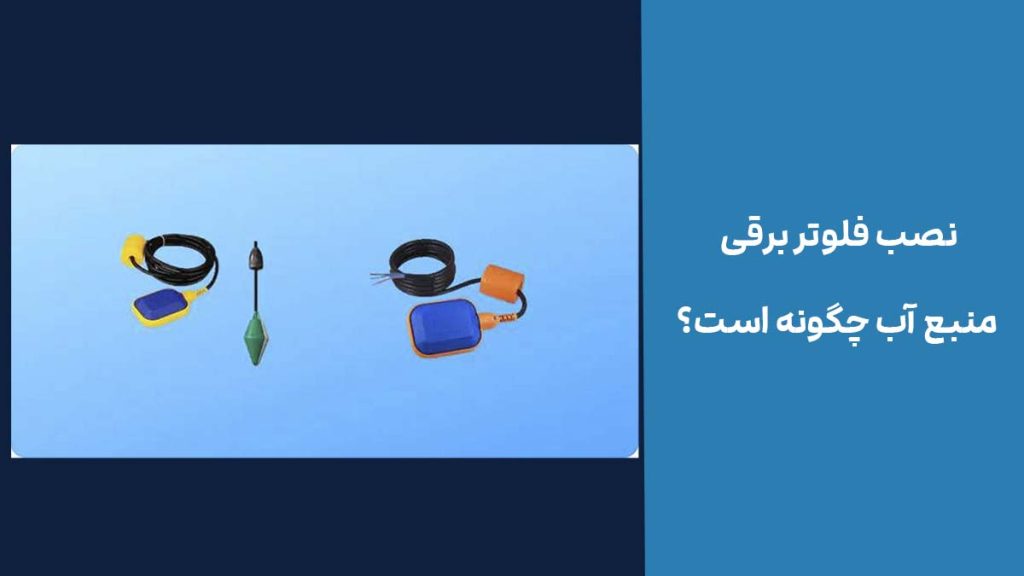 نصب فلوتر برقی

منبع آب چگونه است؟